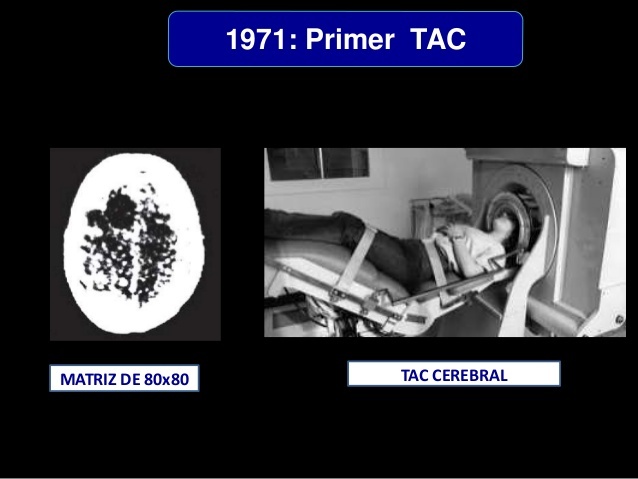 1971: Primer TAC

MATRIZ DE 80x80

TAC CEREBRAL